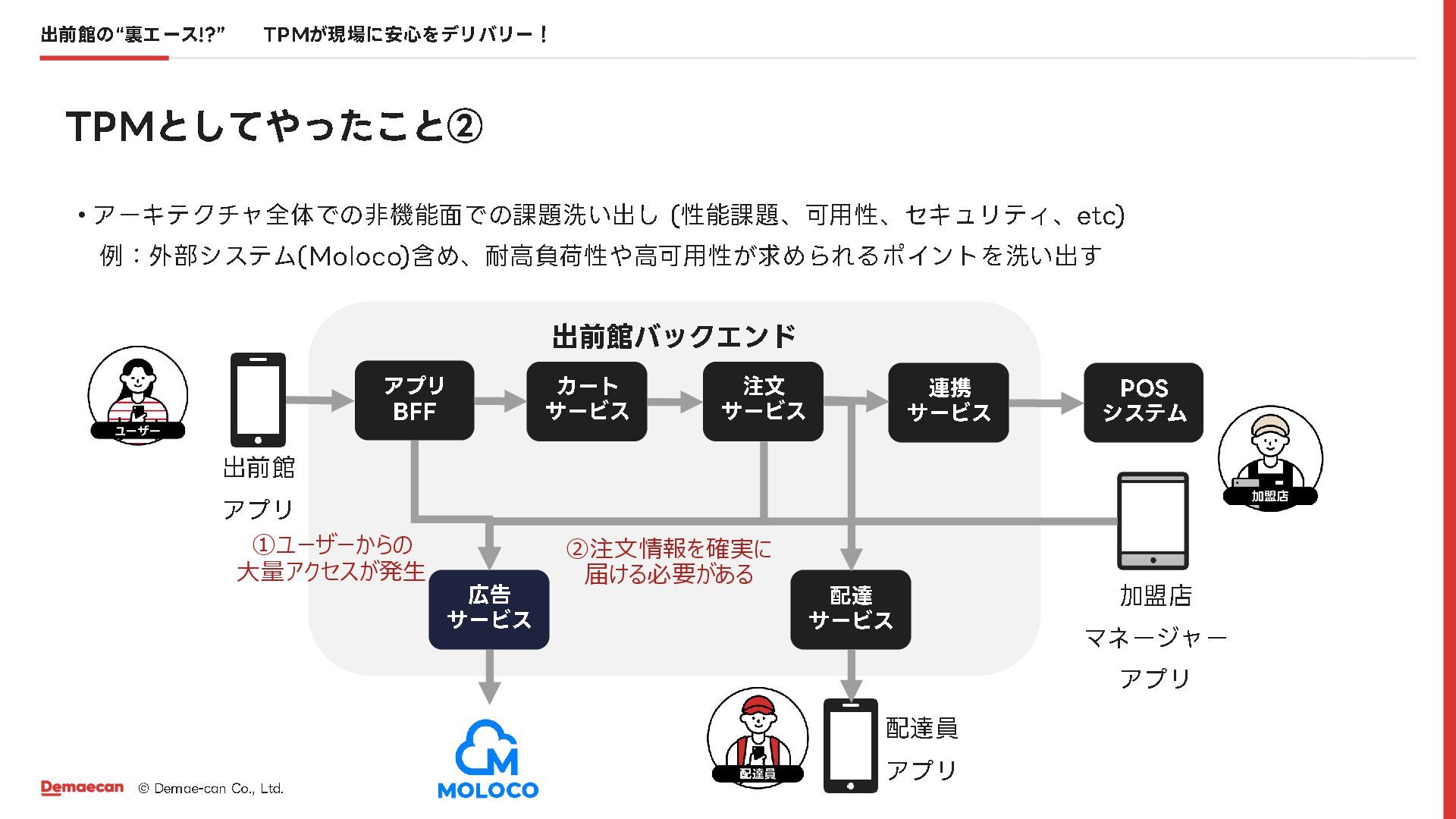 出前館の“裏エース!?”　TPMが現場に安心をデリバリー！

TPMとしてやったこと②

• アーキテクチャ全体での非機能面での課題洗い出し (性能課題、可用性、セキュリティ、etc)
例：外部システム(Moloco)含め、耐高負荷性や高可用性が求められるポイントを洗い出す

出前館バックエンド

ユーザー

出前館
アプリ

アプリ
BFF

カート
サービス

注文
サービス

連携
サービス

POS
システム

加盟店

①ユーザーからの
大量アクセスが発生

②注文情報を確実に
届ける必要がある

広告
サービス

配達
サービス

加盟店
マネージャー
アプリ

MOLOCO

配達員

配達員
アプリ

Demaecan　© Demae-can Co., Ltd.